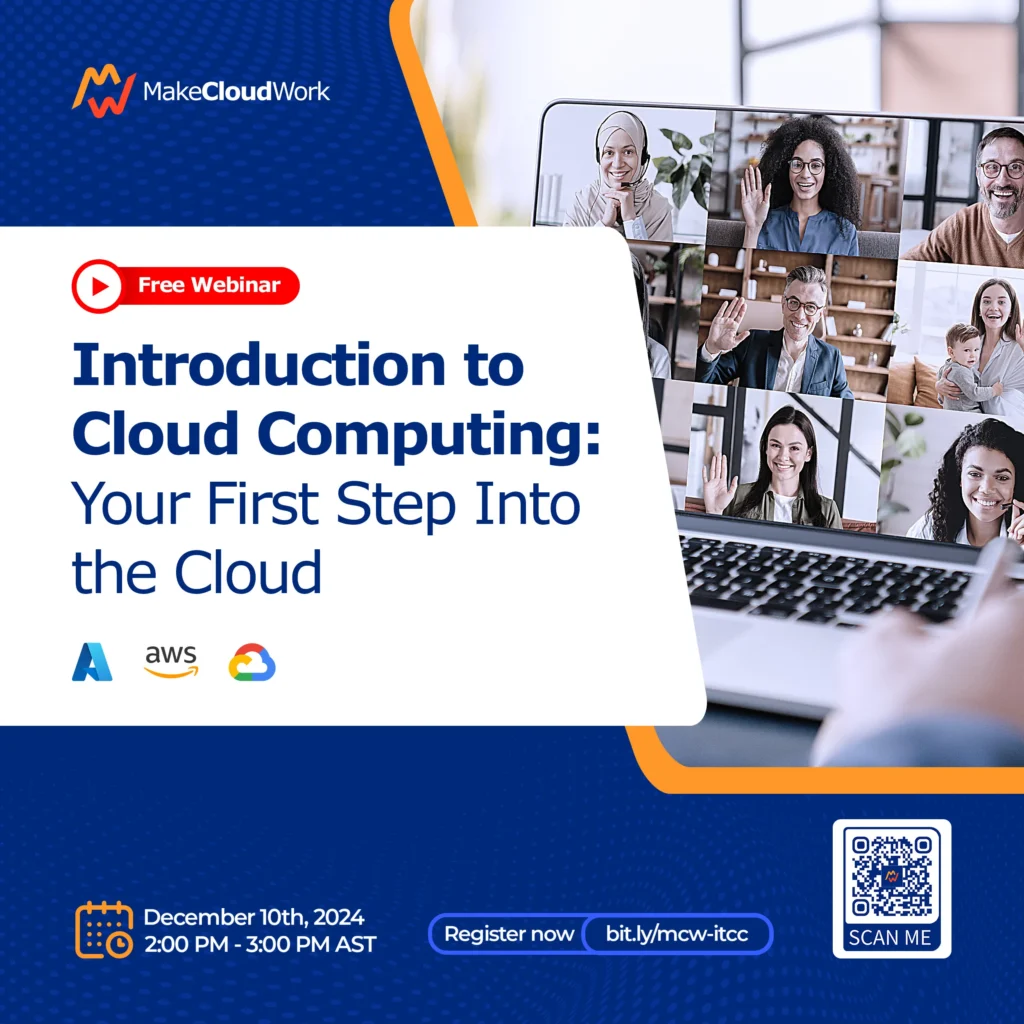 MakeCloudWork

Free Webinar

Introduction to Cloud Computing: Your First Step Into the Cloud

aws

December 10th, 2024
2:00 PM - 3:00 PM AST

Register now bit.ly/mcw-itcc

SCAN ME